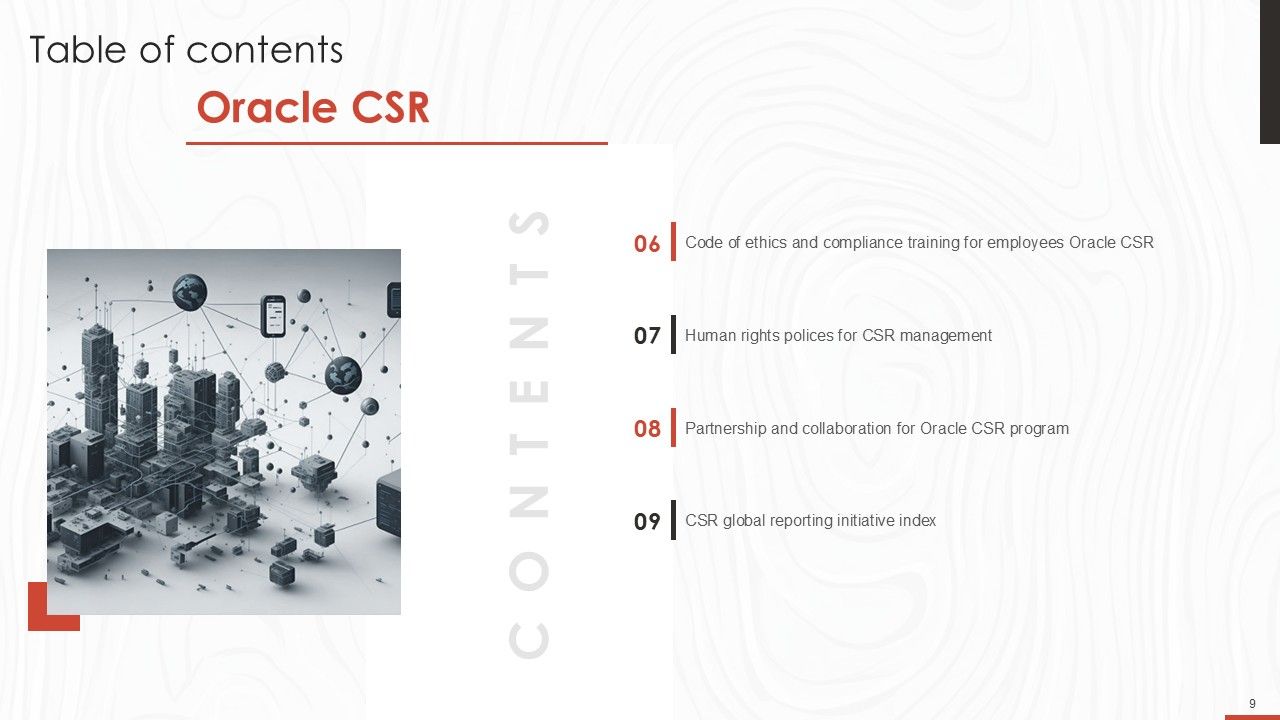 Table of contents

Oracle CSR

CONTENTS

06 Code of ethics and compliance training for employees Oracle CSR

07 Human rights polices for CSR management

08 Partnership and collaboration for Oracle CSR program

09 CSR global reporting initiative index

9